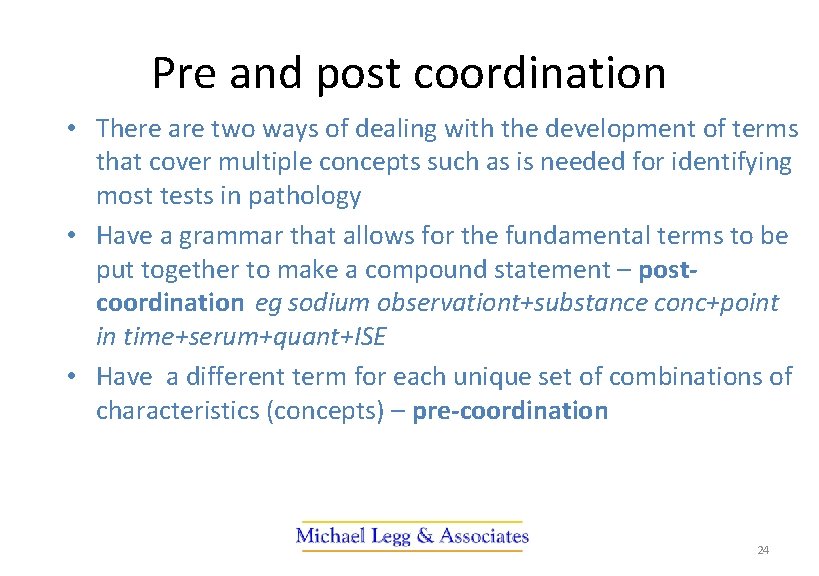 Pre and post coordination

• There are two ways of dealing with the development of terms that cover multiple concepts such as is needed for identifying most tests in pathology
• Have a grammar that allows for the fundamental terms to be put together to make a compound statement – post-coordination eg sodium observationt+substance conc+point in time+serum+quant+ISE
• Have a different term for each unique set of combinations of characteristics (concepts) – pre-coordination

Michael Legg & Associates

24